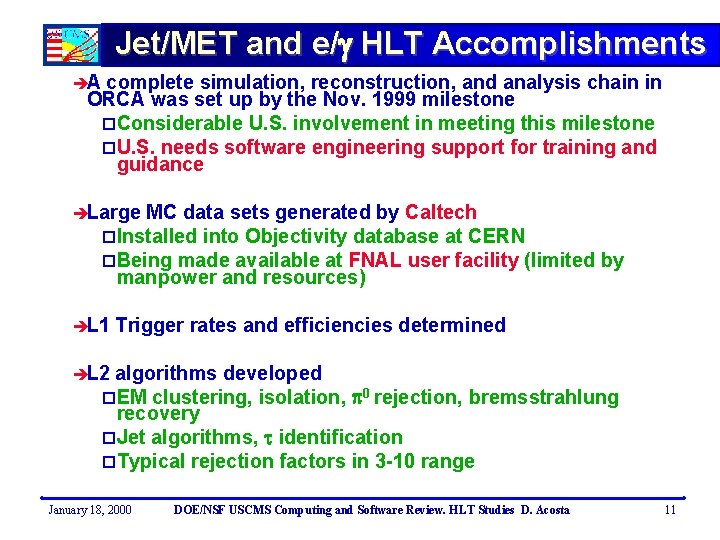 Jet/MET and e/$\gamma$ HLT Accomplishments

➔A complete simulation, reconstruction, and analysis chain in ORCA was set up by the Nov. 1999 milestone

□Considerable U.S. involvement in meeting this milestone

□U.S. needs software engineering support for training and guidance

➔Large MC data sets generated by Caltech

□Installed into Objectivity database at CERN

□Being made available at FNAL user facility (limited by manpower and resources)

➔L1 Trigger rates and efficiencies determined

➔L2 algorithms developed

□EM clustering, isolation, $\pi^0$ rejection, bremsstrahlung recovery

□Jet algorithms, $\tau$ identification

□Typical rejection factors in 3-10 range

January 18, 2000 DOE/NSF USCMS Computing and Software Review. HLT Studies D. Acosta 11